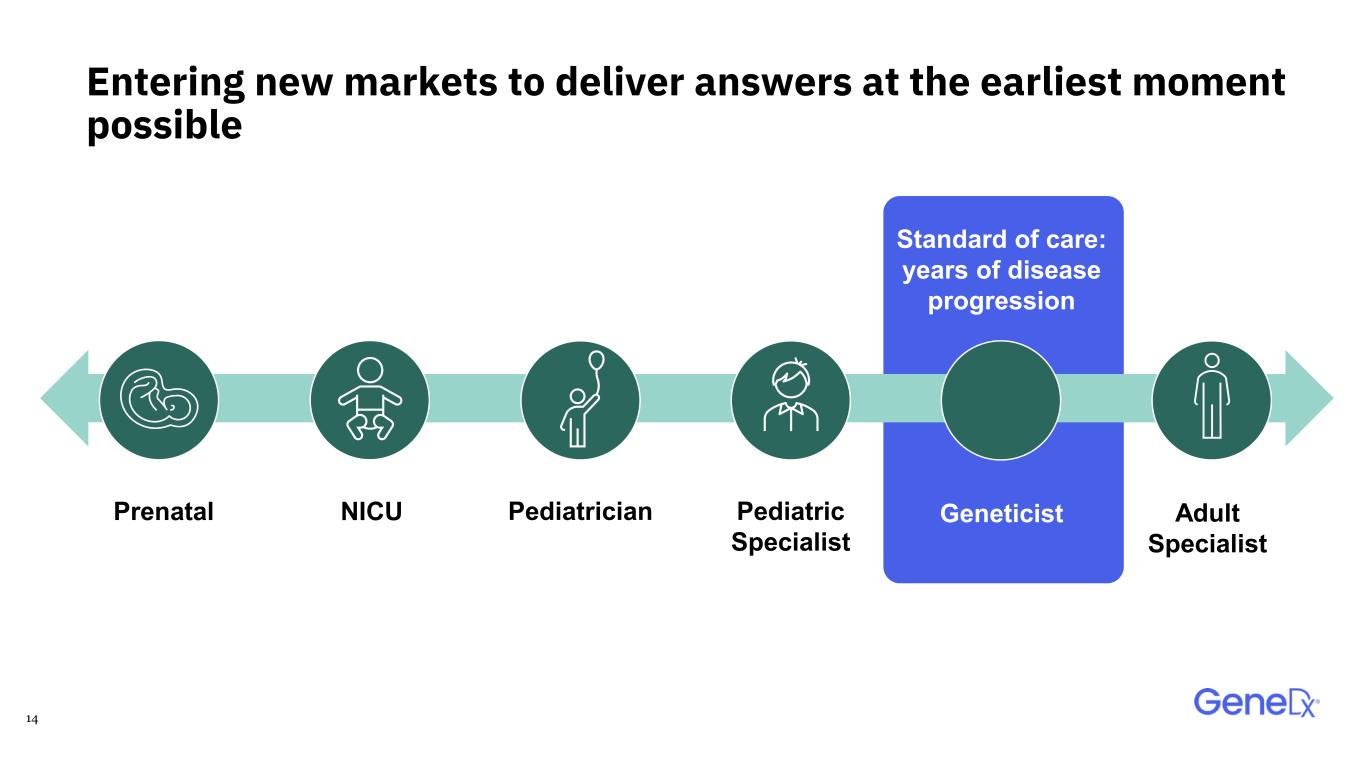 Entering new markets to deliver answers at the earliest moment possible

Standard of care: years of disease progression

Prenatal

NICU

Pediatrician

Pediatric Specialist

Geneticist

Adult Specialist

14

GeneDx